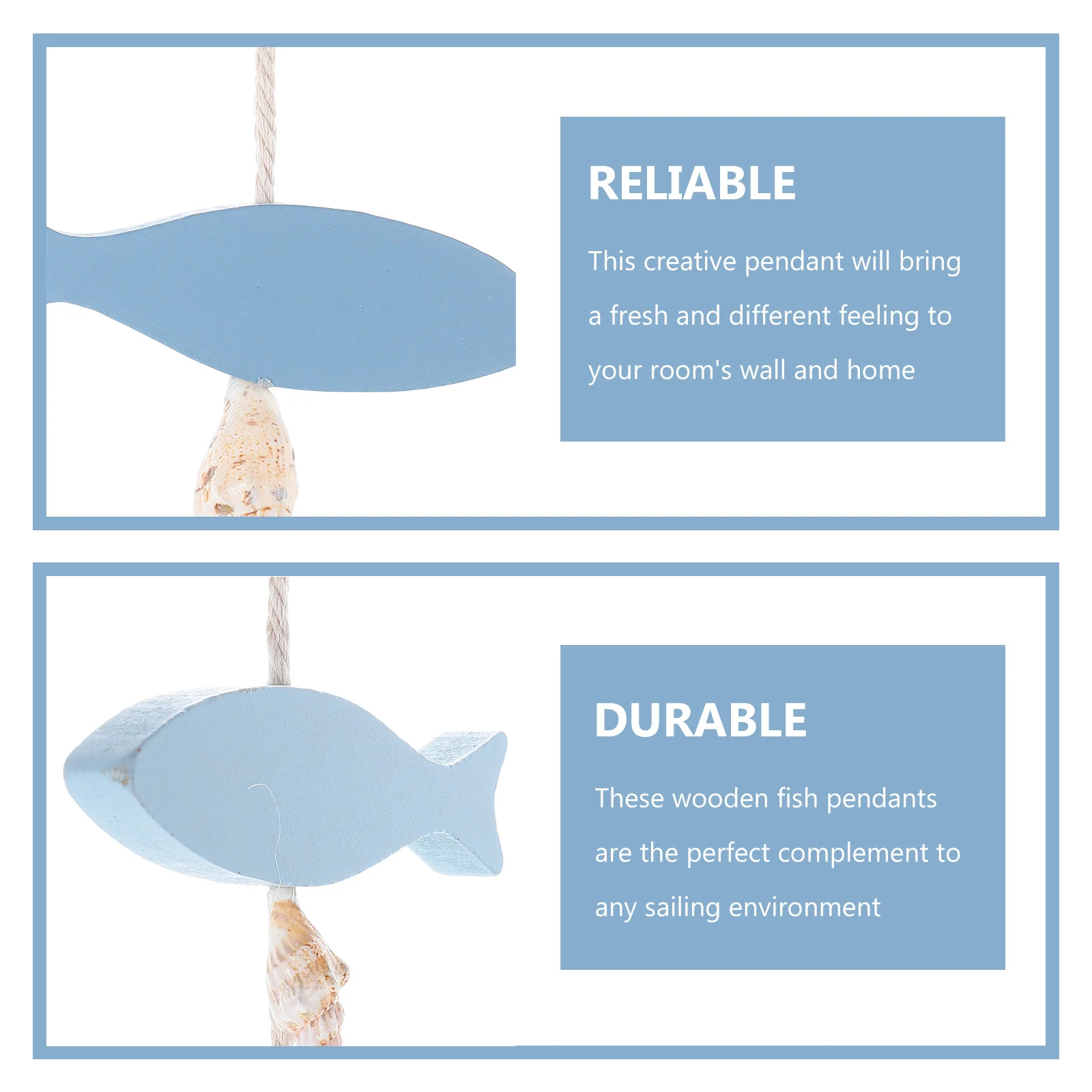 RELIABLE

This creative pendant will bring a fresh and different feeling to your room's wall and home

DURABLE

These wooden fish pendants are the perfect complement to any sailing environment